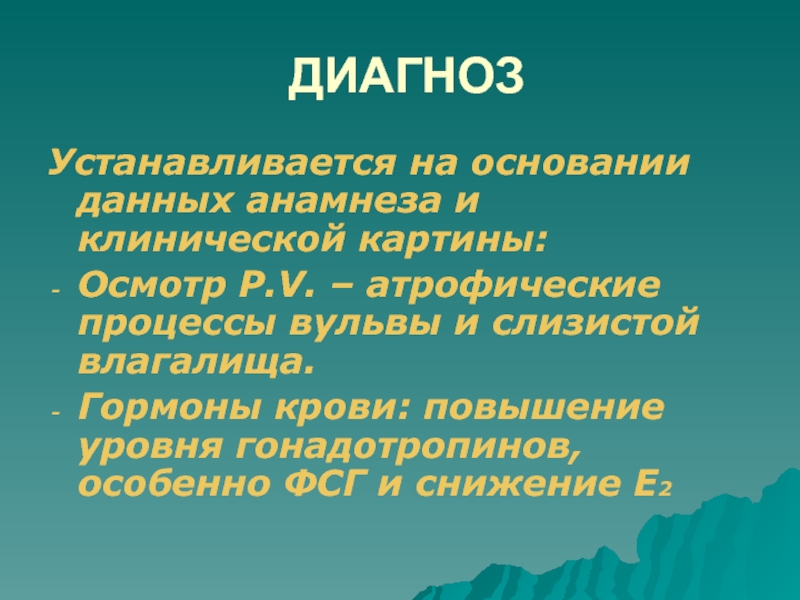 ДИАГНОЗ

Устанавливается на основании данных анамнеза и клинической картины:

- Осмотр P.V. – атрофические процессы вульвы и слизистой влагалища.
- Гормоны крови: повышение уровня гонадотропинов, особенно ФСГ и снижение $E_2$